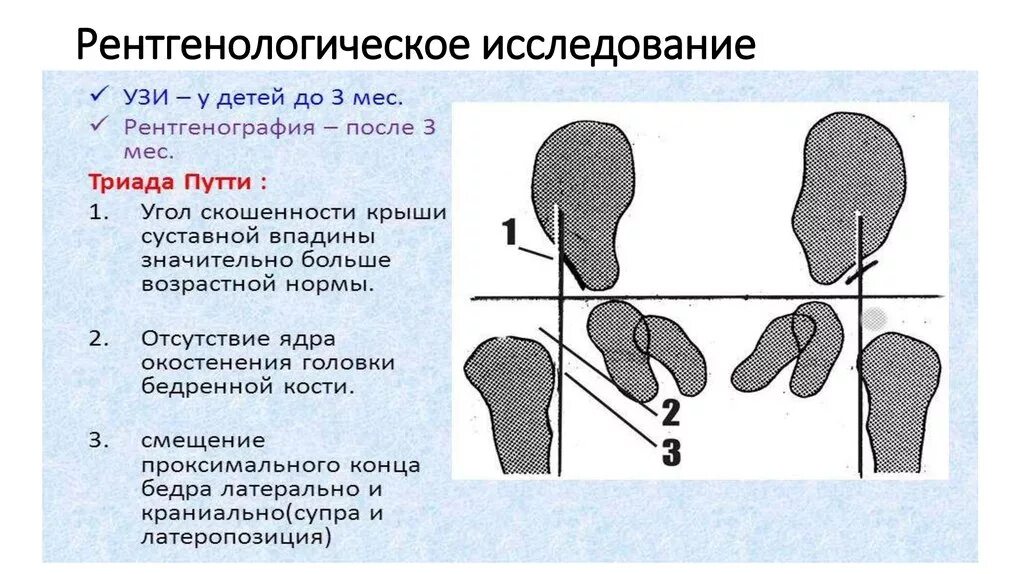 Рентгенологическое исследование

✓ УЗИ – у детей до 3 мес.
✓ Рентгенография – после 3 мес.

Триада Путти :

1. Угол скошенности крыши суставной впадины значительно больше возрастной нормы.

2. Отсутствие ядра окостенения головки бедренной кости.

3. смещение проксимального конца бедра латерально и краниально(супра и латеропозиция)

1

2

3